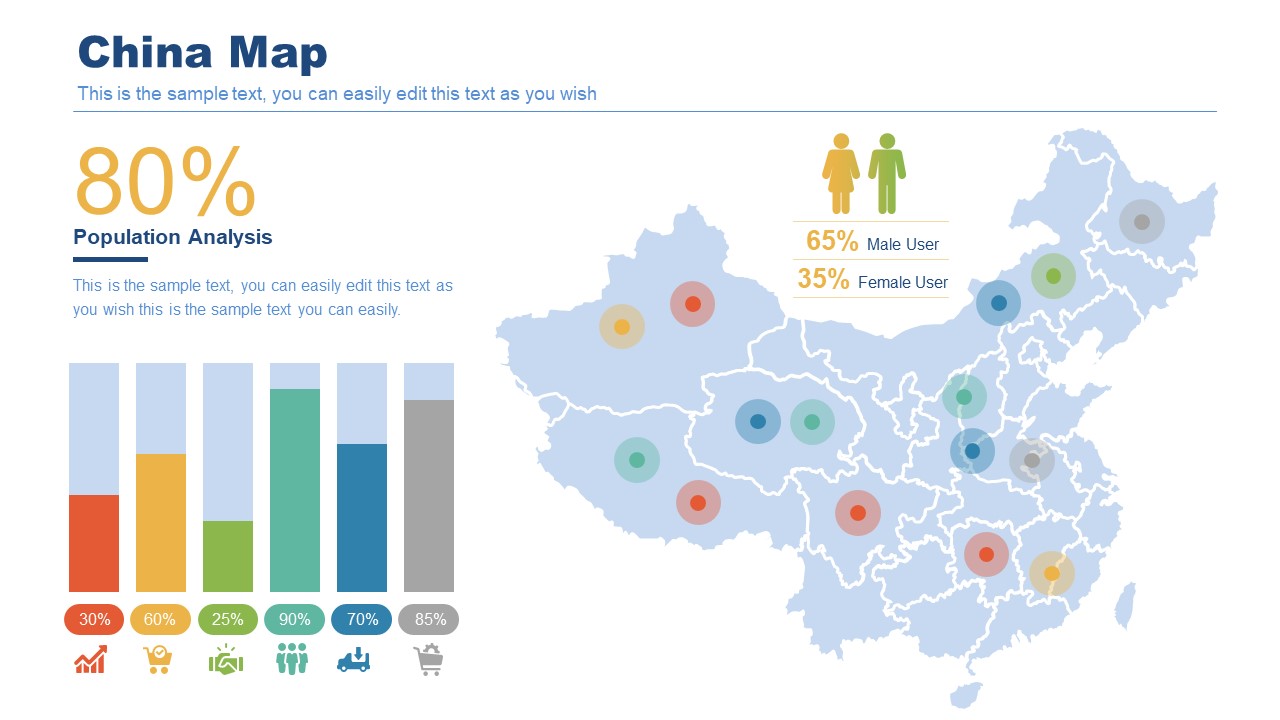 China Map
This is the sample text, you can easily edit this text as you wish

80%
Population Analysis
This is the sample text, you can easily edit this text as you wish this is the sample text you can easily.

30%
60%
25%
90%
70%
85%

65% Male User
35% Female User